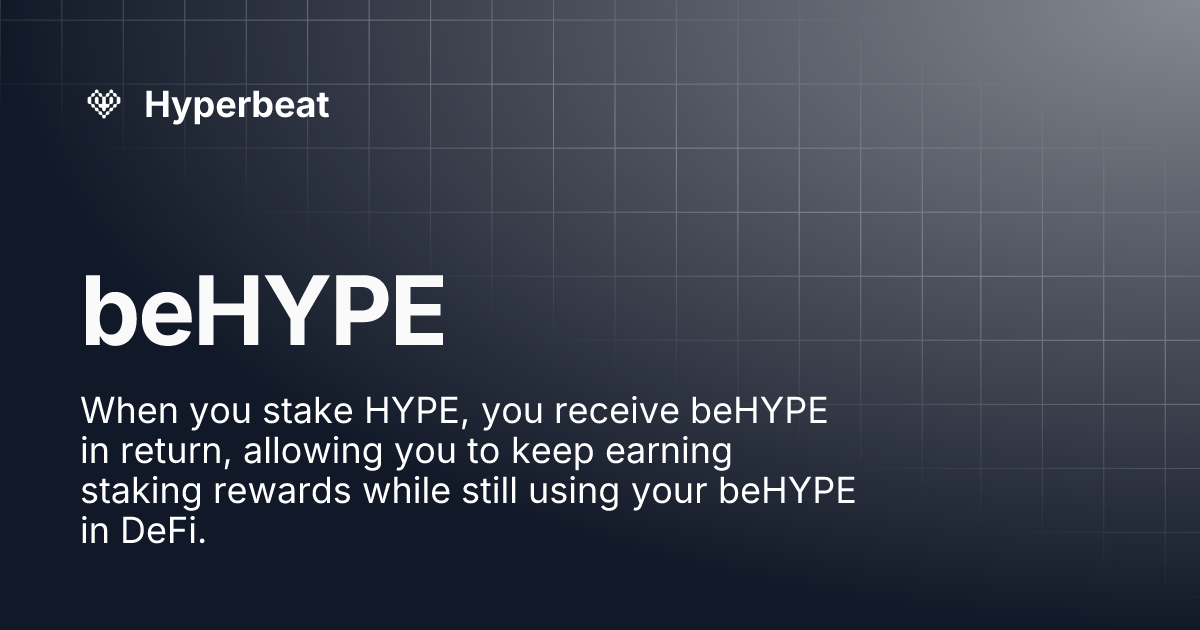 Hyperbeat

beHYPE

When you stake HYPE, you receive beHYPE in return, allowing you to keep earning staking rewards while still using your beHYPE in DeFi.